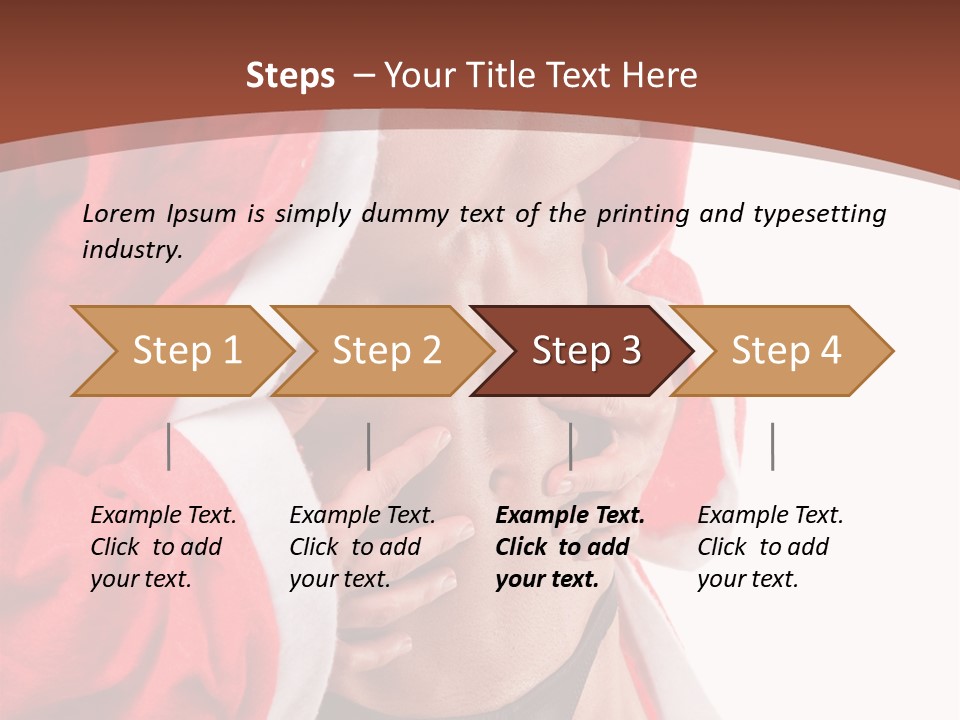 Steps – Your Title Text Here

Lorem Ipsum is simply dummy text of the printing and typesetting industry.

Step 1

Step 2

Step 3

Step 4

Example Text. Click to add your text.

Example Text. Click to add your text.

Example Text. Click to add your text.

Example Text. Click to add your text.